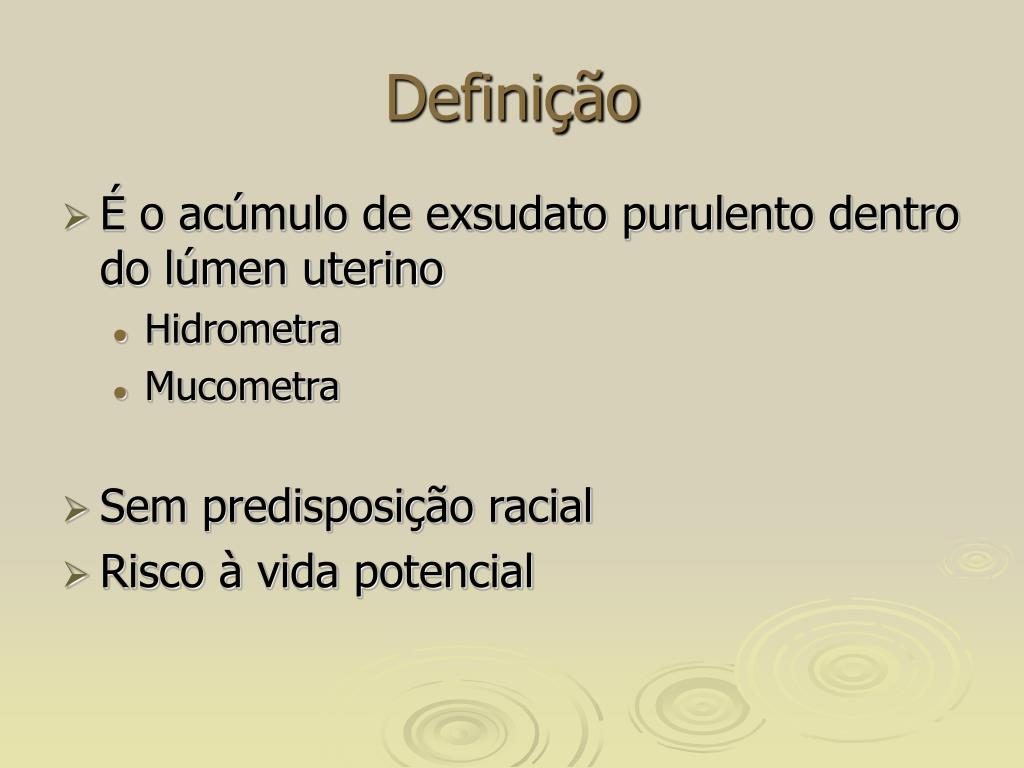 Definição

É o acúmulo de exsudato purulento dentro do lúmen uterino

Hidrometra

Mucometra

Sem predisposição racial

Risco à vida potencial